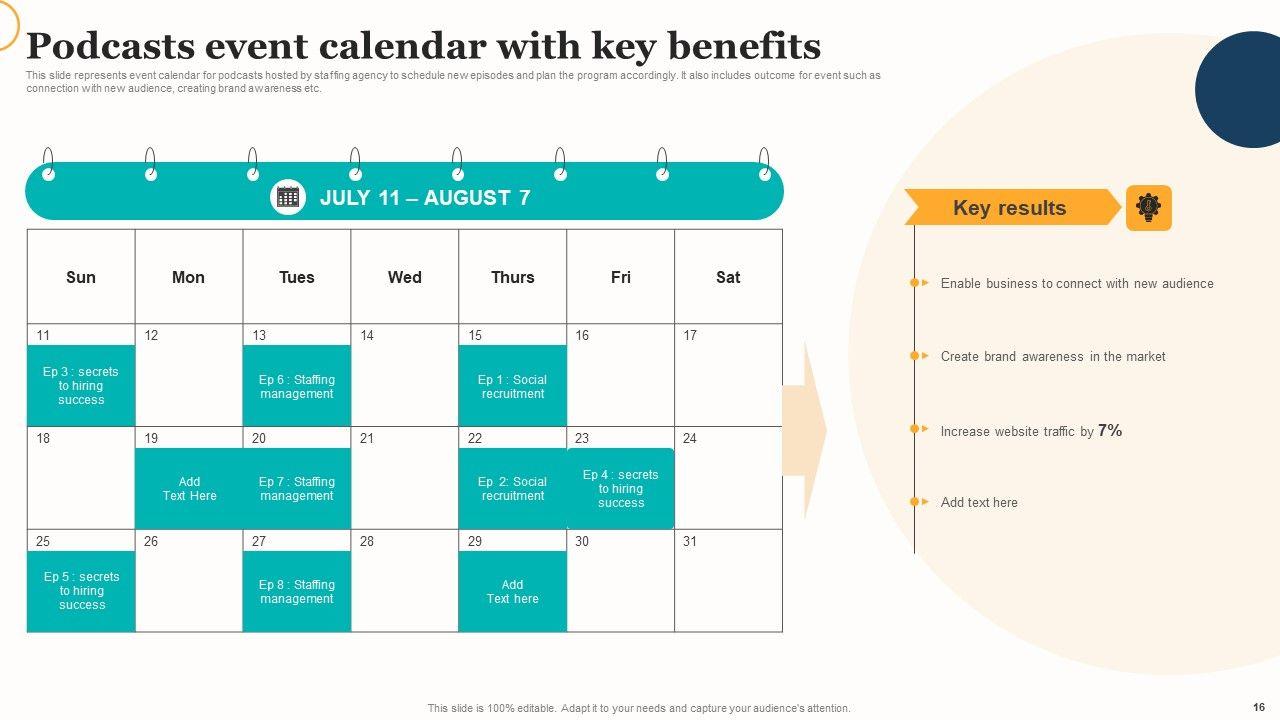 Podcasts event calendar with key benefits

This slide represents event calendar for podcasts hosted by staffing agency to schedule new episodes and plan the program accordingly. It also includes outcome for event such as connection with new audience, creating brand awareness etc.

JULY 11 – AUGUST 7

| Sun | Mon | Tues | Wed | Thurs | Fri | Sat |
|---|---|---|---|---|---|---|
| 11 Ep 3 : secrets to hiring success | 12 | 13 Ep 6 : Staffing management | 14 | 15 Ep 1 : Social recruitment | 16 | 17 |
| 18 | 19 Add Text Here | 20 Ep 7 : Staffing management | 21 | 22 Ep 2: Social recruitment | 23 Ep 4 : secrets to hiring success | 24 |
| 25 Ep 5 : secrets to hiring success | 26 | 27 Ep 8 : Staffing management | 28 | 29 Add Text here | 30 | 31 |

Key results

Enable business to connect with new audience

Create brand awareness in the market

Increase website traffic by 7%

Add text here

This slide is 100% editable. Adapt it to your needs and capture your audience's attention.

16